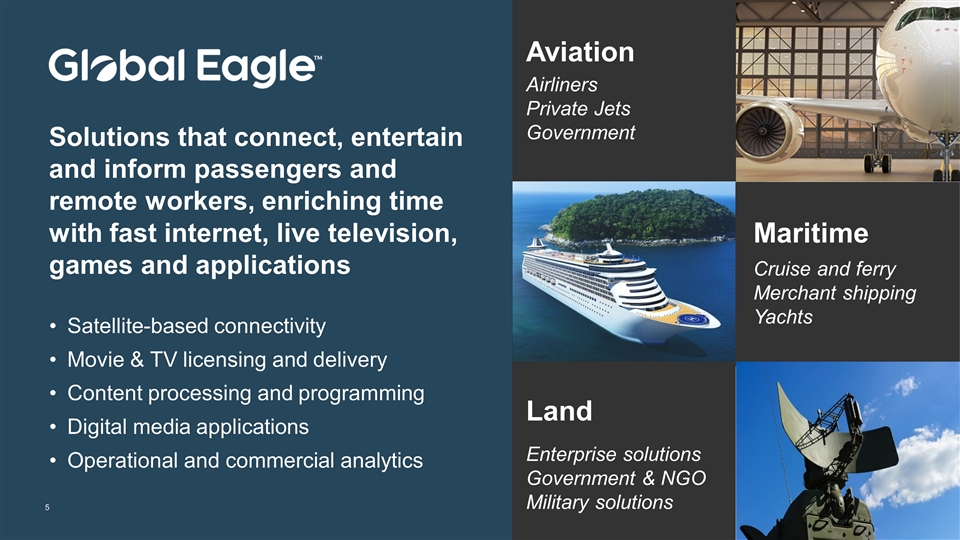 Global Eagle™

Solutions that connect, entertain and inform passengers and remote workers, enriching time with fast internet, live television, games and applications

• Satellite-based connectivity
• Movie & TV licensing and delivery
• Content processing and programming
• Digital media applications
• Operational and commercial analytics

5

Aviation
Airliners
Private Jets
Government

Maritime
Cruise and ferry
Merchant shipping
Yachts

Land
Enterprise solutions
Government & NGO
Military solutions